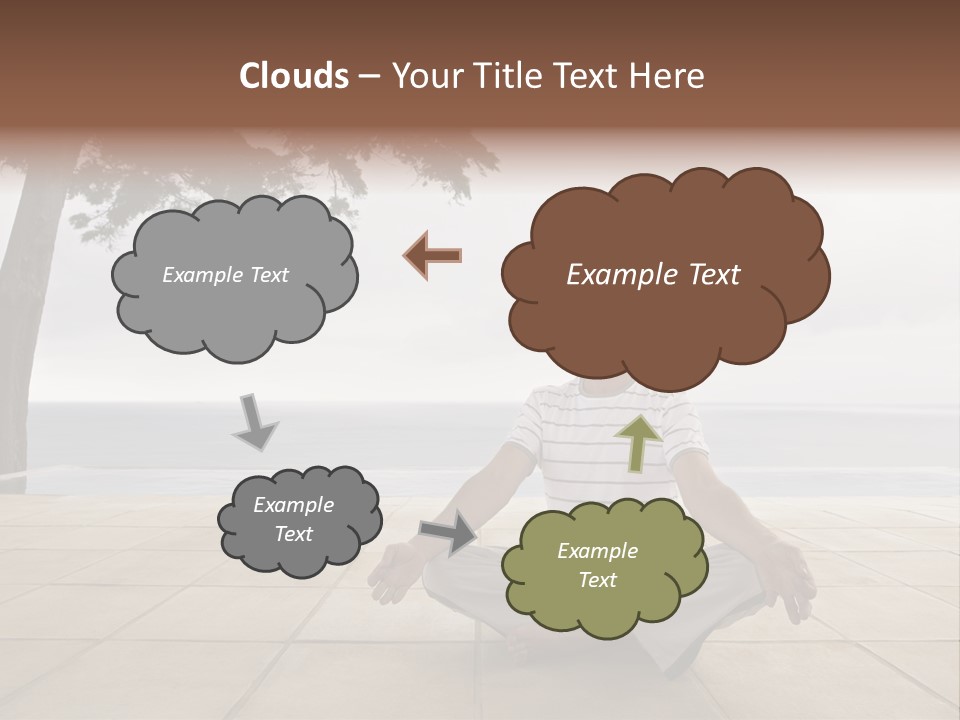 Clouds – Your Title Text Here

Example Text

Example Text

Example Text

Example Text